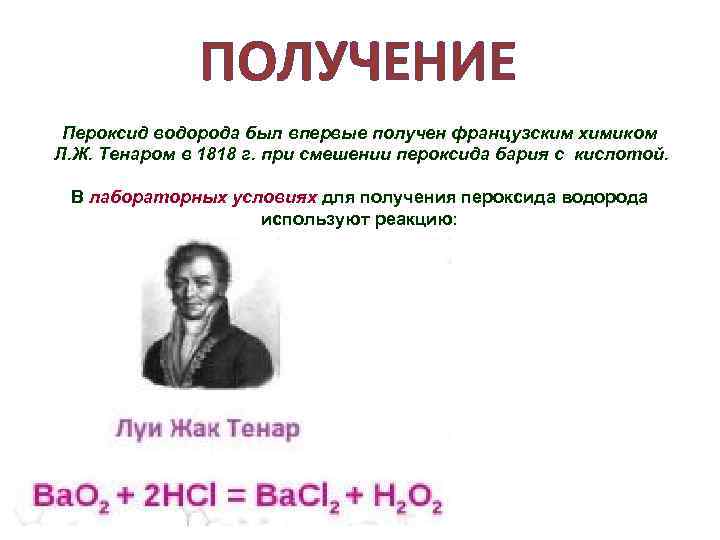 ПОЛУЧЕНИЕ

Пероксид водорода был впервые получен французским химиком Л.Ж. Тенаром в 1818 г. при смешении пероксида бария с кислотой.

В лабораторных условиях для получения пероксида водорода используют реакцию:

Луи Жак Тенар

$BaO_2 + 2HCl = BaCl_2 + H_2O_2$